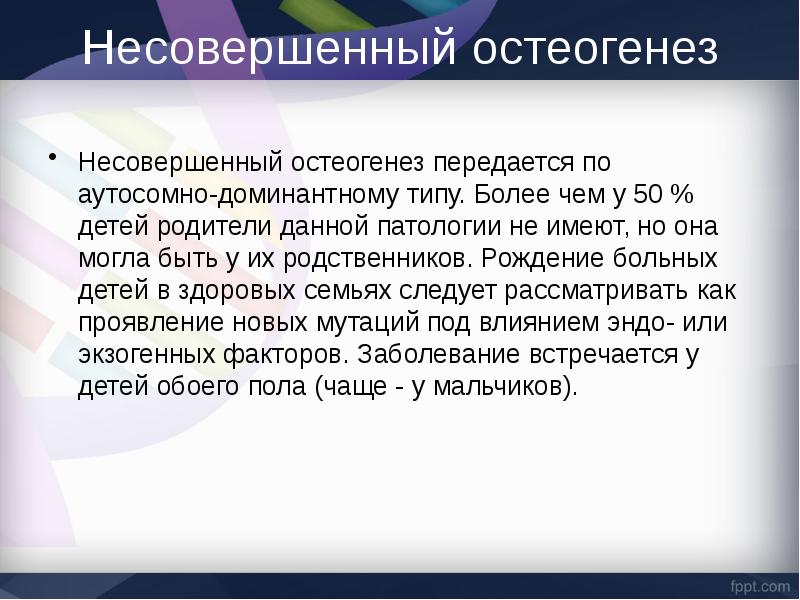 Несовершенный остеогенез

• Несовершенный остеогенез передается по аутосомно-доминантному типу. Более чем у 50 % детей родители данной патологии не имеют, но она могла быть у их родственников. Рождение больных детей в здоровых семьях следует рассматривать как проявление новых мутаций под влиянием эндо- или экзогенных факторов. Заболевание встречается у детей обоего пола (чаще - у мальчиков).

fppt.com